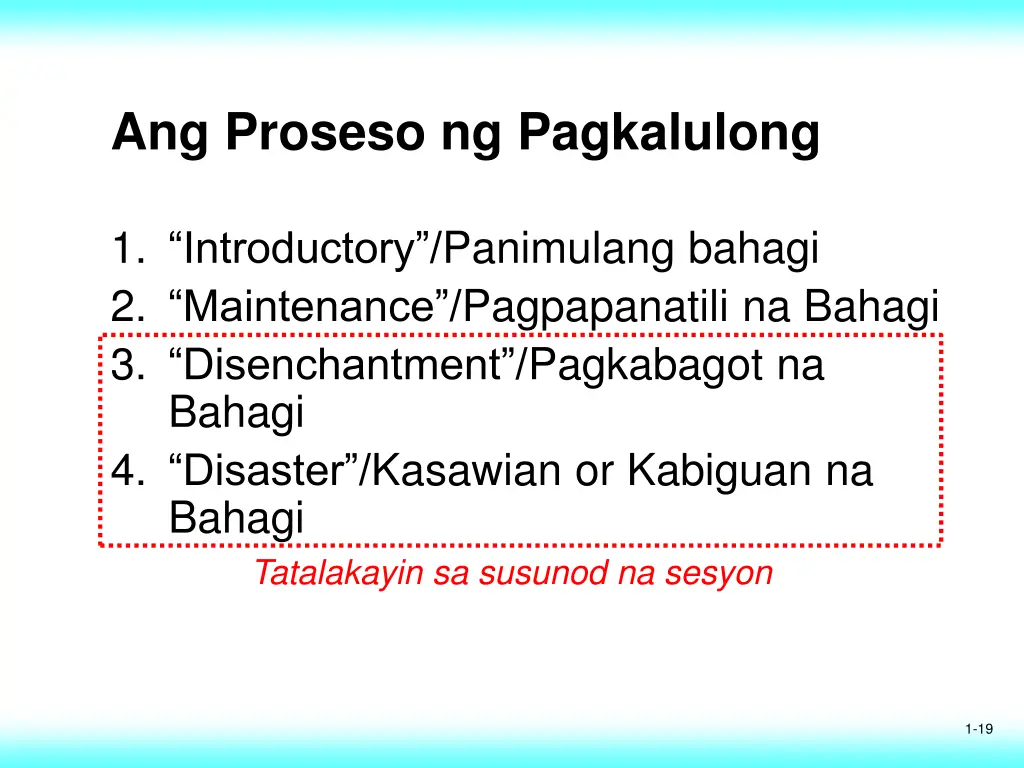 Ang Proseso ng Pagkalulong

1. “Introductory”/Panimulang bahagi
2. “Maintenance”/Pagpapanatili na Bahagi
3. “Disenchantment”/Pagkabagot na Bahagi
4. “Disaster”/Kasawian or Kabiguan na Bahagi

Tatalakayin sa susunod na sesyon

1-19